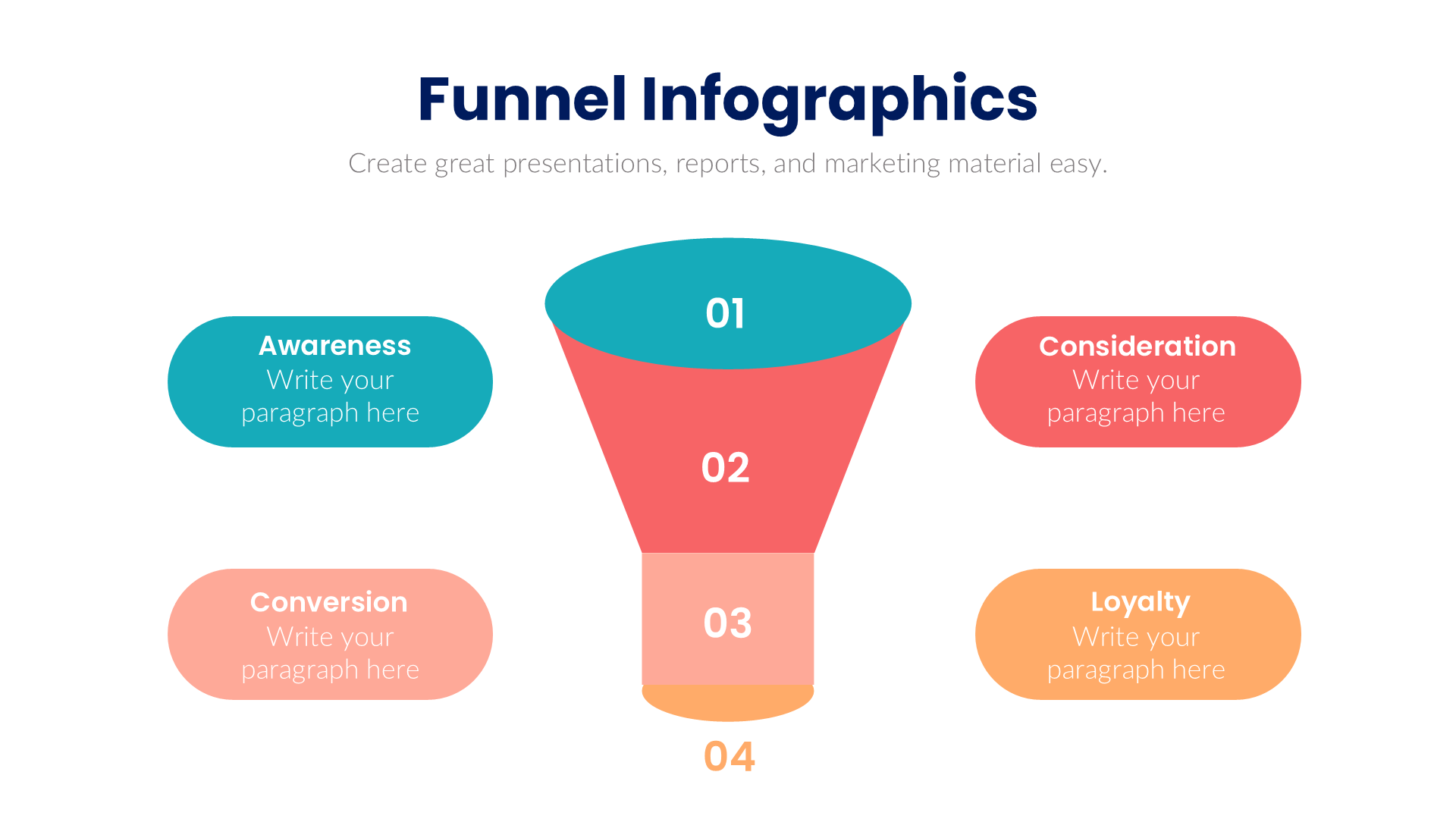 Funnel Infographics

Create great presentations, reports, and marketing material easy.

Awareness
Write your paragraph here

01

Consideration
Write your paragraph here

02

Conversion
Write your paragraph here

03

Loyalty
Write your paragraph here

04